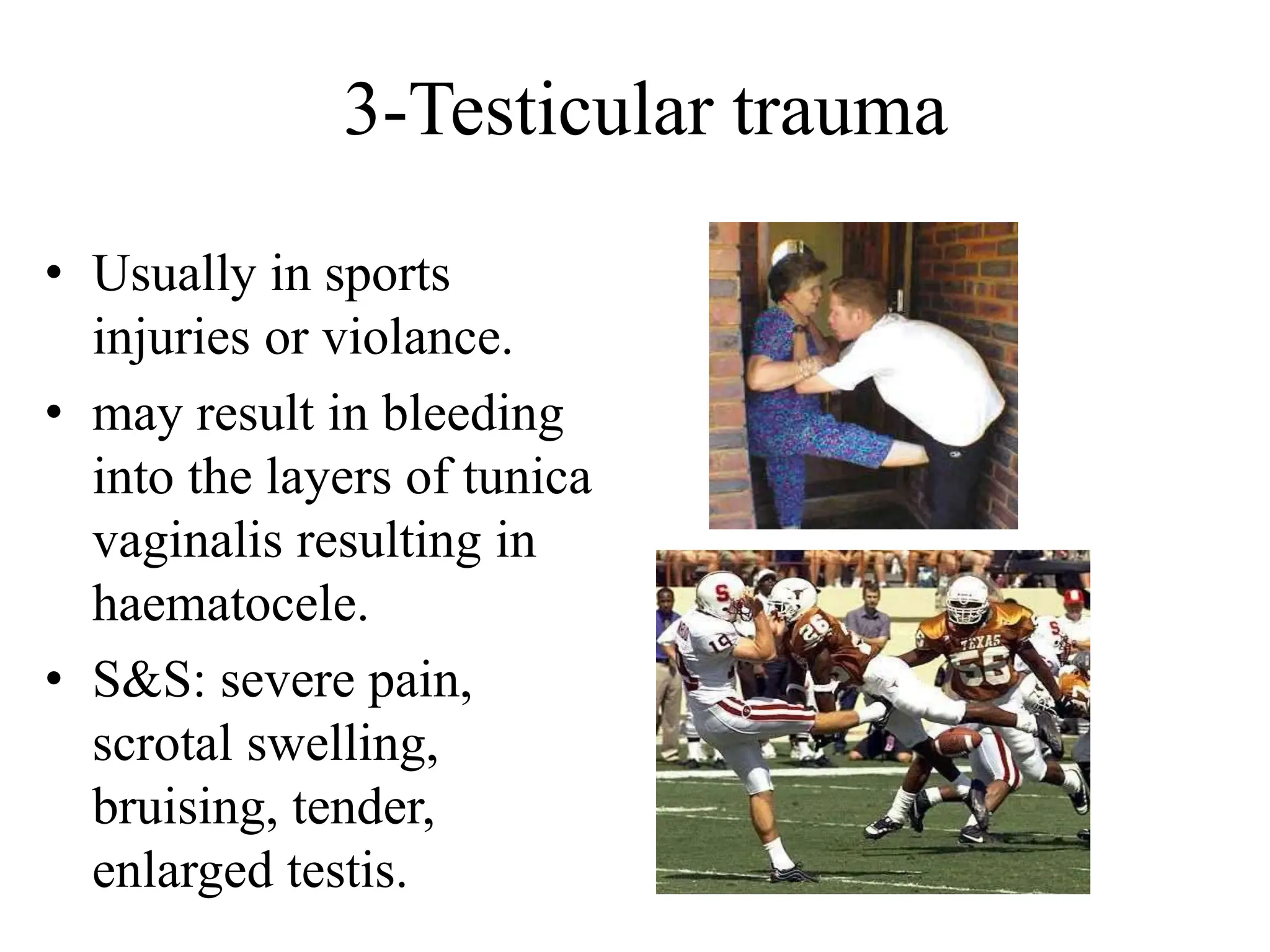 3-Testicular trauma

• Usually in sports injuries or violance.
• may result in bleeding into the layers of tunica vaginalis resulting in haematocele.
• S&S: severe pain, scrotal swelling, bruising, tender, enlarged testis.

S
19
26
TEXAS
56